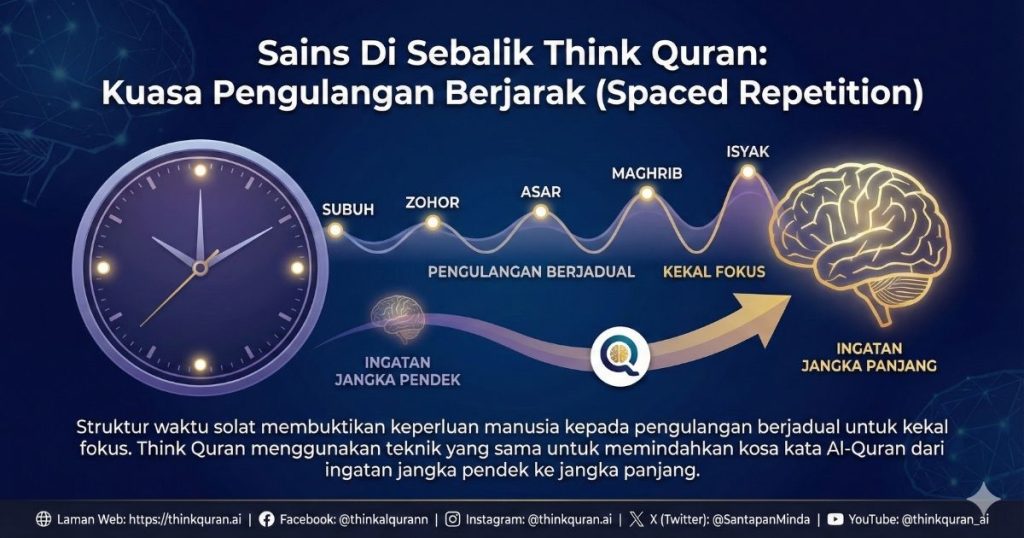 Sains Di Sebalik Think Quran:
Kuasa Pengulangan Berjarak (Spaced Repetition)

SUBUH
ZOHOR
ASAR
MAGHRIB
ISYAK

PENGULANGAN BERJADUAL
KEKAL FOKUS

INGATAN JANGKA PENDEK

INGATAN JANGKA PANJANG

Struktur waktu solat membuktikan keperluan manusia kepada pengulangan berjadual untuk kekal fokus. Think Quran menggunakan teknik yang sama untuk memindahkan kosa kata Al-Quran dari ingatan jangka pendek ke jangka panjang.

Laman Web: https://thinkquran.ai | Facebook: @thinkalqurann | Instagram: @thinkquran.ai | X (Twitter): @SantapanMinda | YouTube: @thinkquran_ai